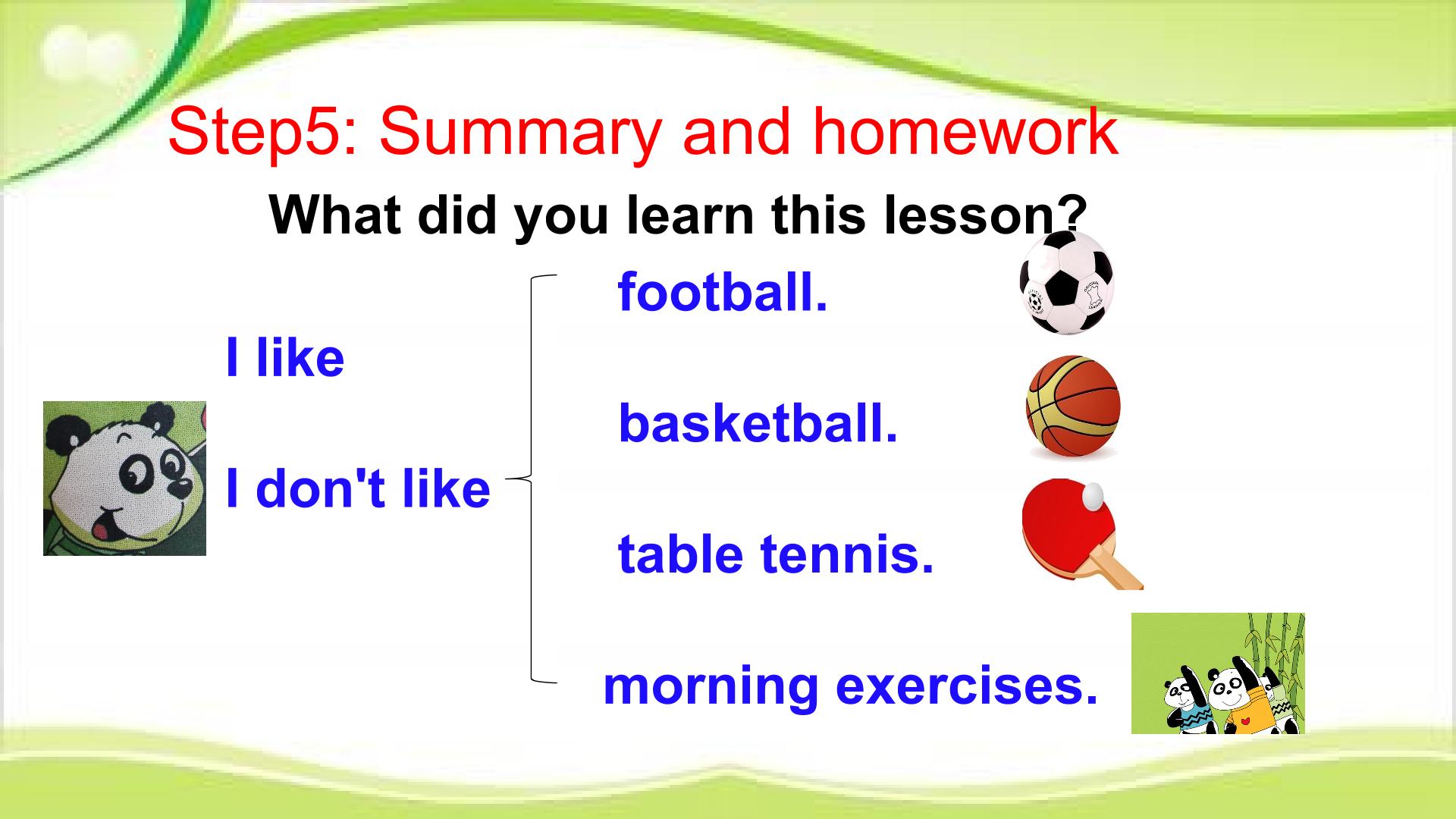 Step5: Summary and homework

What did you learn this lesson?

I like

I don't like

football.

basketball.

table tennis.

morning exercises.